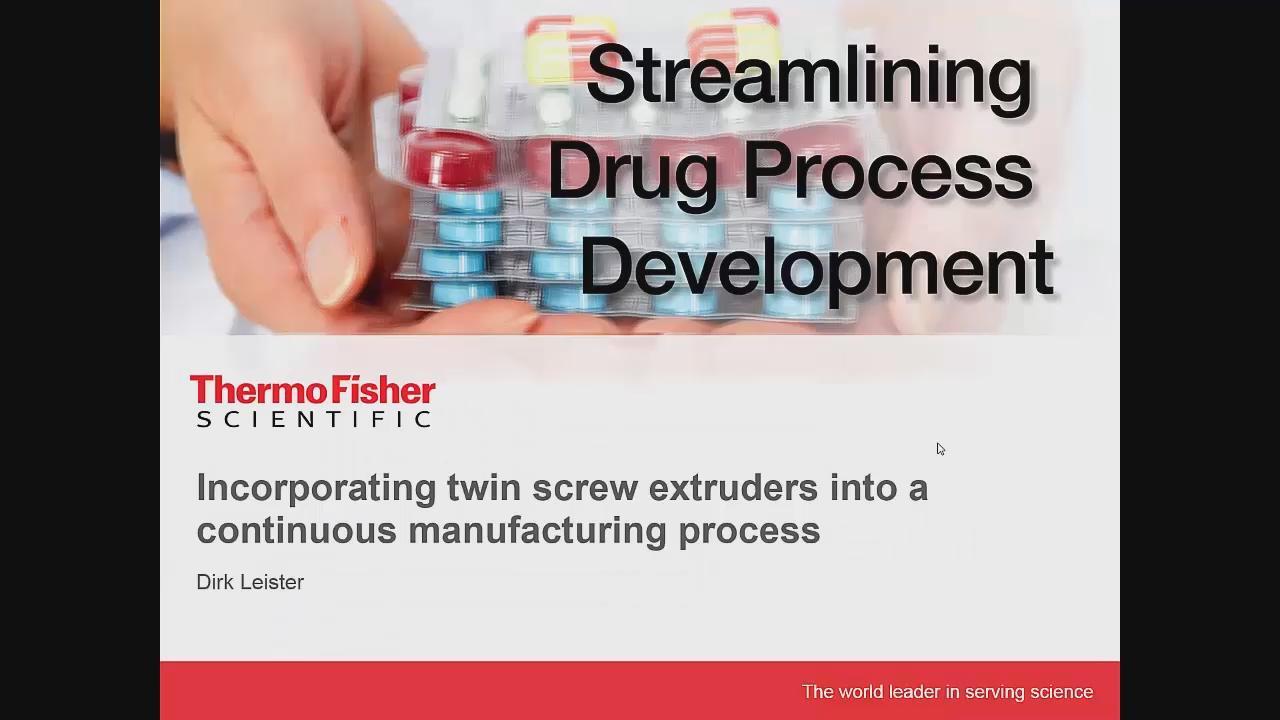 Streamlining Drug Process Development

ThermoFisher
SCIENTIFIC

Incorporating twin screw extruders into a continuous manufacturing process

Dirk Leister

The world leader in serving science